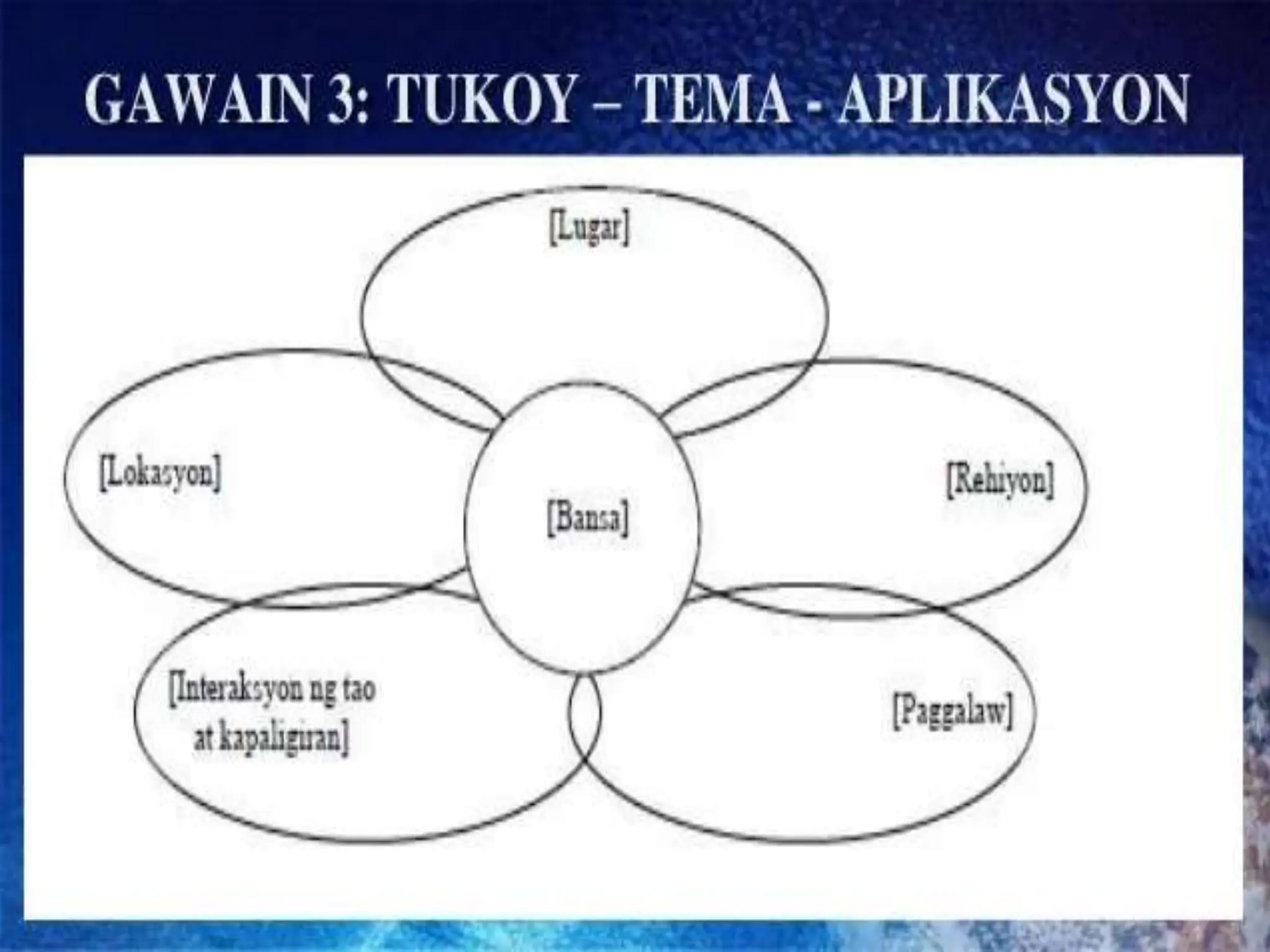 GAWAIN 3: TUKOY – TEMA - APLIKASYON

[Lugar]

[Lokasyon]

[Bansa]

[Rehiyon]

[Interaksyon ng tao at kapaligiran]

[Paggalaw]